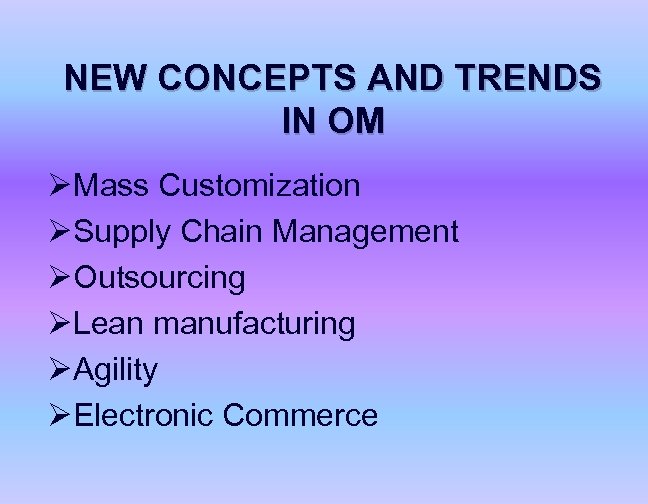 NEW CONCEPTS AND TRENDS IN OM

➢Mass Customization
➢Supply Chain Management
➢Outsourcing
➢Lean manufacturing
➢Agility
➢Electronic Commerce